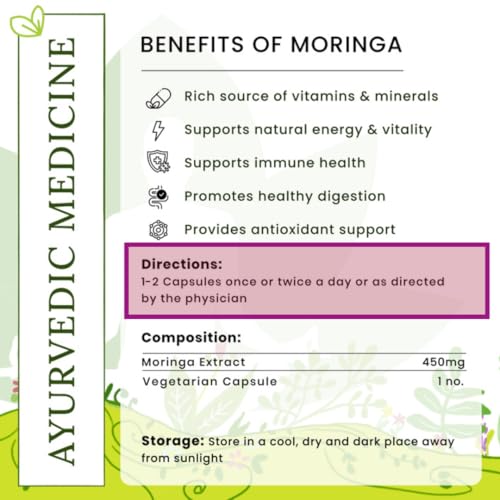 AYURVEDIC MEDICINE

BENEFITS OF MORINGA

Rich source of vitamins & minerals

Supports natural energy & vitality

Supports immune health

Promotes healthy digestion

Provides antioxidant support

Directions:
1-2 Capsules once or twice a day or as directed by the physician

Composition:

| Moringa Extract | 450mg |
|---|---|
| Vegetarian Capsule | 1 no. |

Storage: Store in a cool, dry and dark place away from sunlight